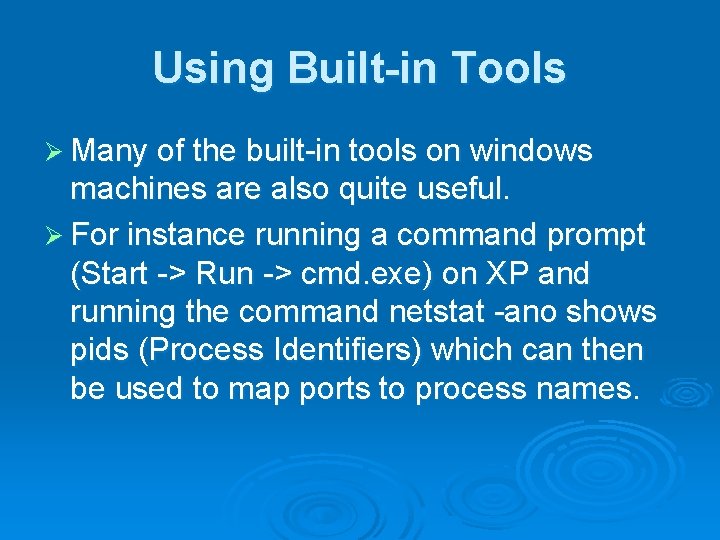 Using Built-in Tools

➢ Many of the built-in tools on windows machines are also quite useful.

➢ For instance running a command prompt (Start -> Run -> cmd.exe) on XP and running the command netstat -ano shows pids (Process Identifiers) which can then be used to map ports to process names.